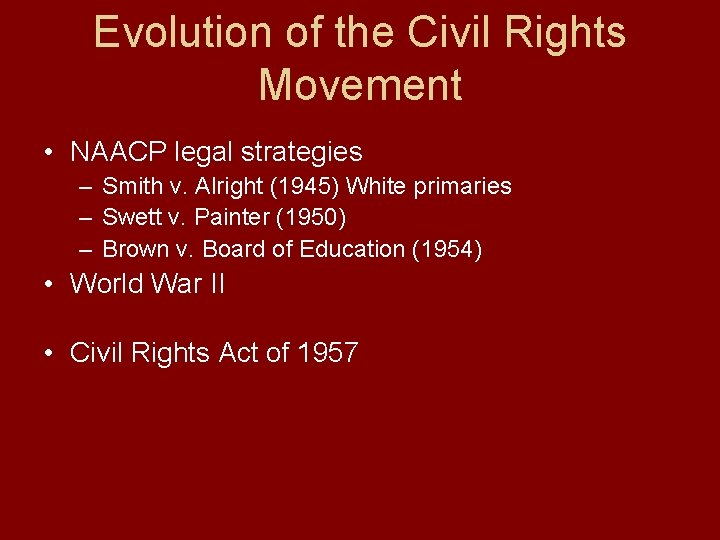 Evolution of the Civil Rights Movement

• NAACP legal strategies
  – Smith v. Alright (1945) White primaries
  – Swett v. Painter (1950)
  – Brown v. Board of Education (1954)
• World War II

• Civil Rights Act of 1957